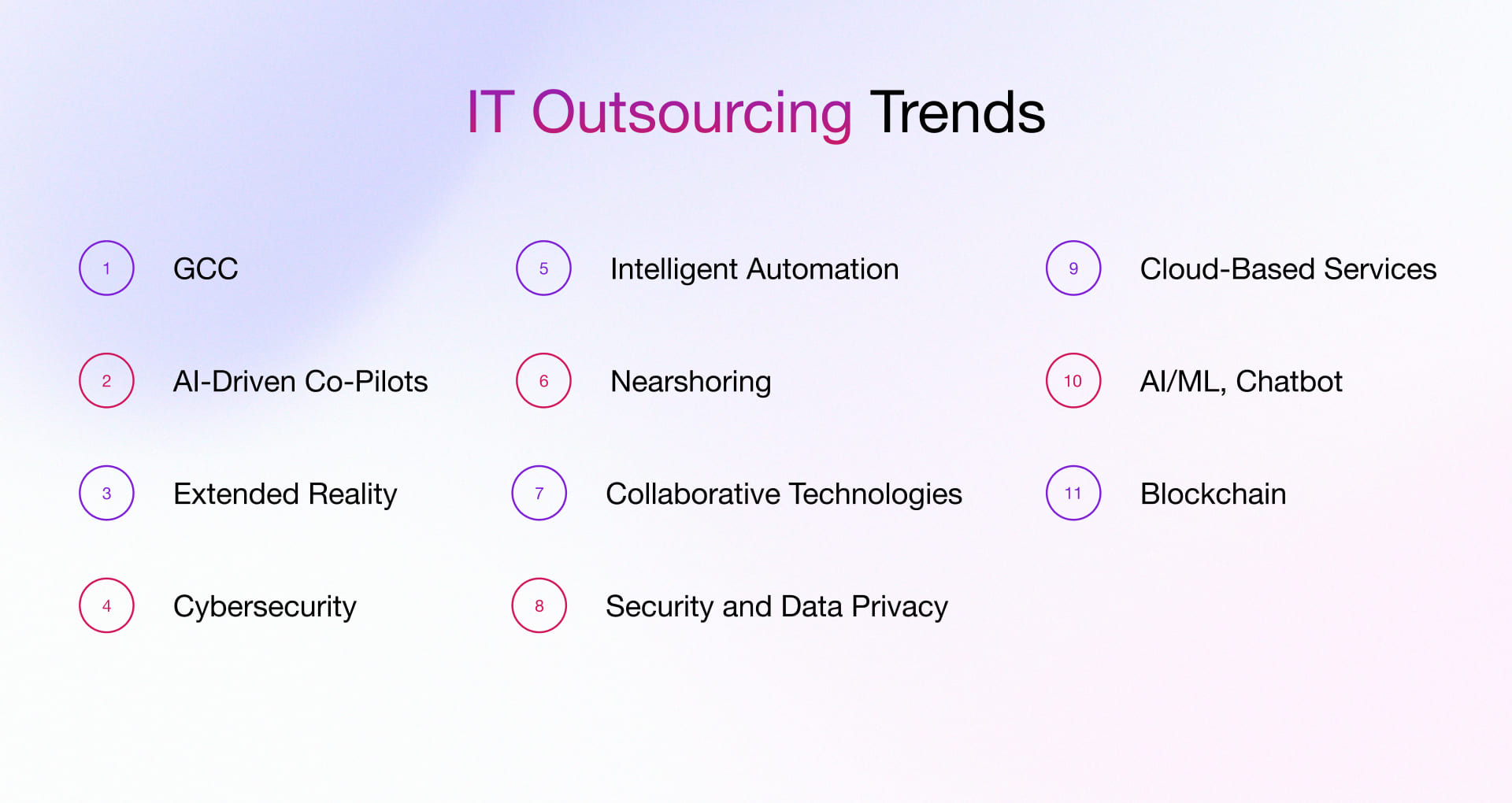 IT Outsourcing Trends

1 GCC

2 AI-Driven Co-Pilots

3 Extended Reality

4 Cybersecurity

5 Intelligent Automation

6 Nearshoring

7 Collaborative Technologies

8 Security and Data Privacy

9 Cloud-Based Services

10 AI/ML, Chatbot

11 Blockchain